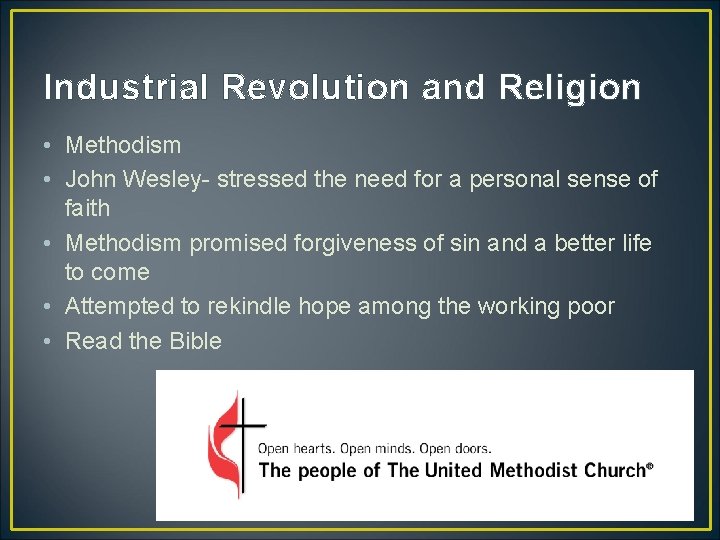 Industrial Revolution and Religion

• Methodism
• John Wesley- stressed the need for a personal sense of faith
• Methodism promised forgiveness of sin and a better life to come
• Attempted to rekindle hope among the working poor
• Read the Bible

Open hearts. Open minds. Open doors.
The people of The United Methodist Church®